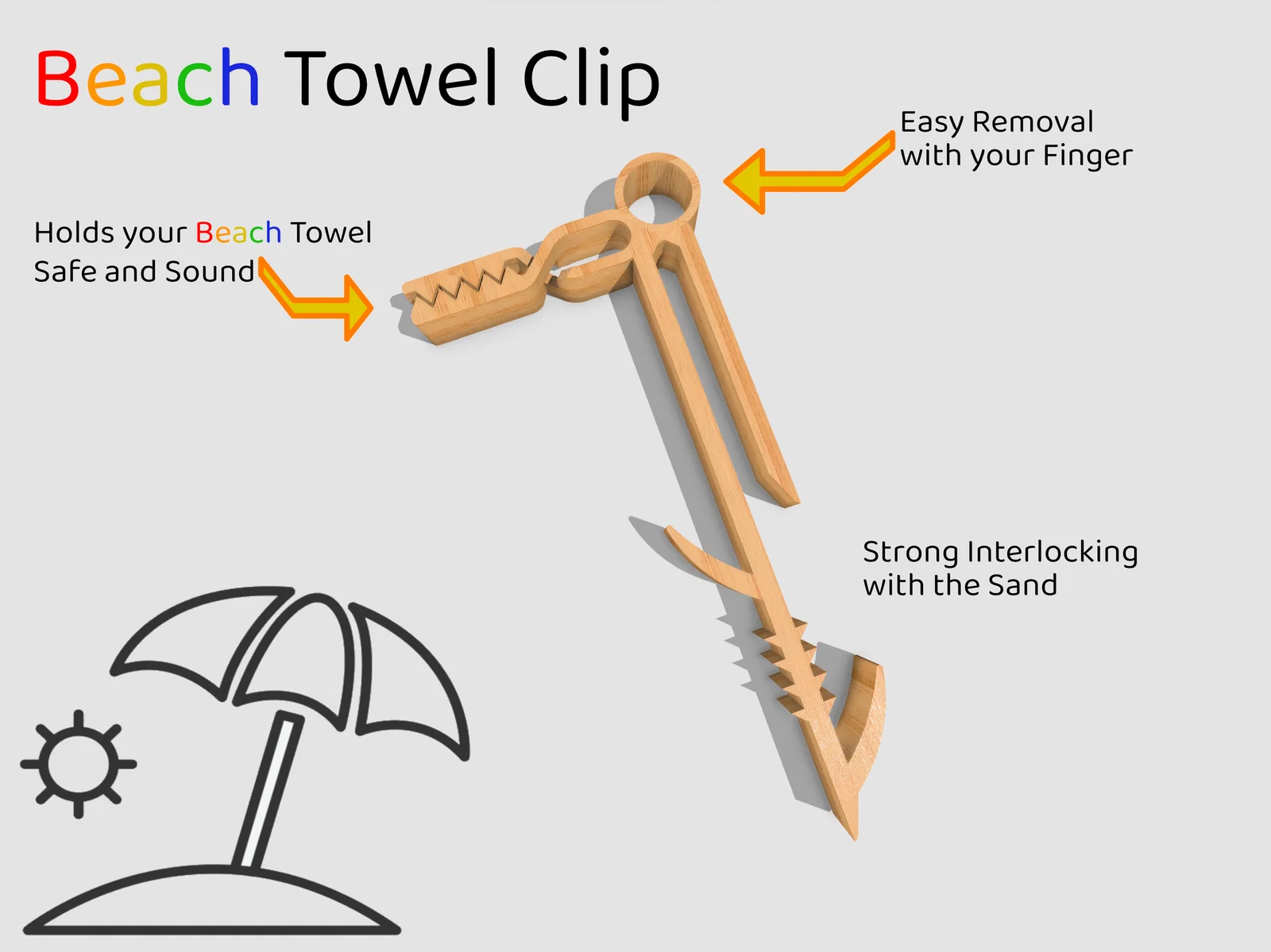 Beach Towel Clip

Easy Removal with your Finger

Holds your Beach Towel Safe and Sound

Strong Interlocking with the Sand